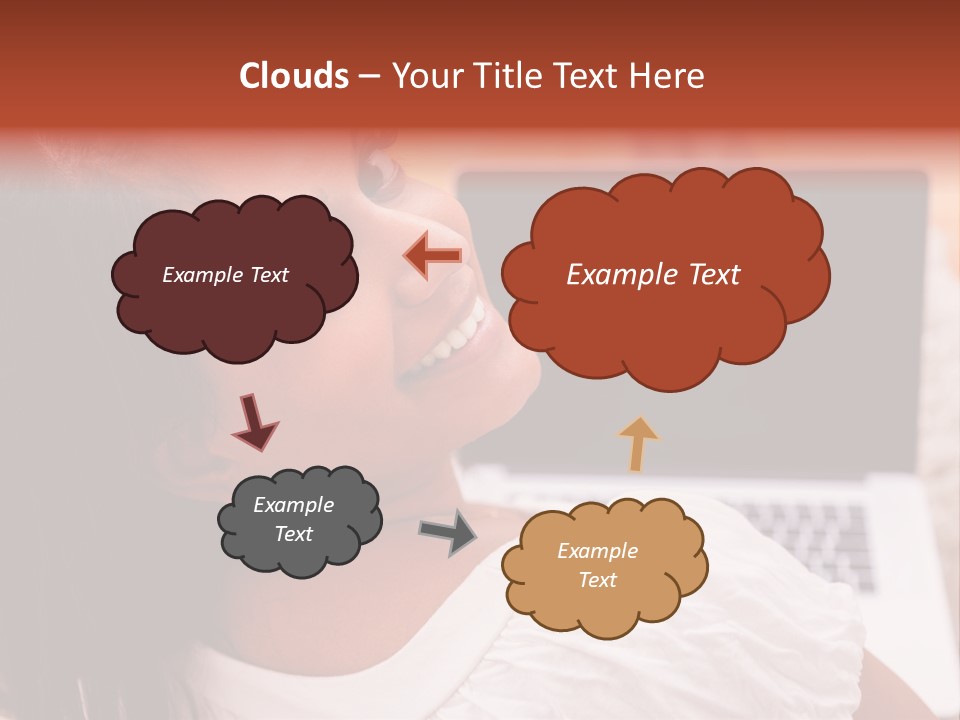 Clouds – Your Title Text Here

Example Text

Example Text

Example Text

Example Text